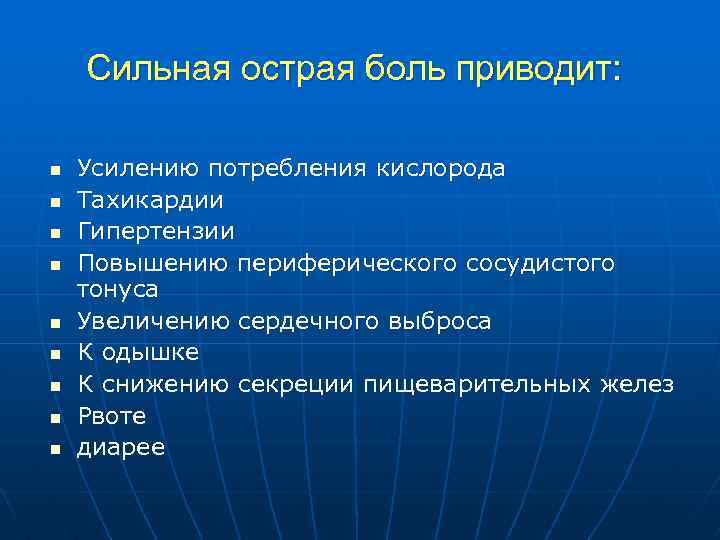 Сильная острая боль приводит:

- Усилению потребления кислорода
- Тахикардии
- Гипертензии
- Повышению периферического сосудистого тонуса
- Увеличению сердечного выброса
- К одышке
- К снижению секреции пищеварительных желез
- Рвоте
- диарее